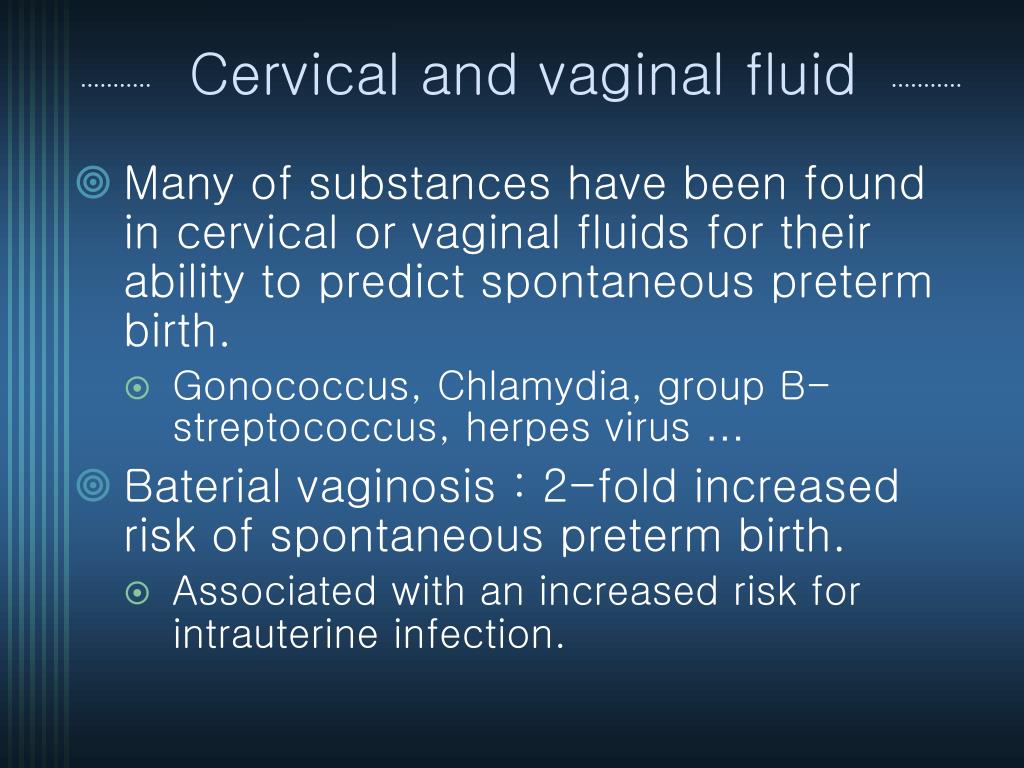 Cervical and vaginal fluid

Many of substances have been found in cervical or vaginal fluids for their ability to predict spontaneous preterm birth.

Gonococcus, Chlamydia, group B-streptococcus, herpes virus …

Baterial vaginosis : 2-fold increased risk of spontaneous preterm birth.

Associated with an increased risk for intrauterine infection.